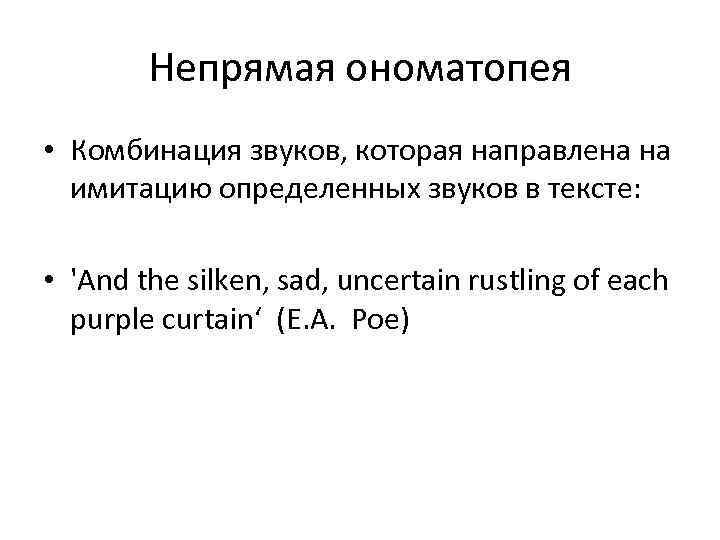 Непрямая ономатопея

• Комбинация звуков, которая направлена на имитацию определенных звуков в тексте:

• 'And the silken, sad, uncertain rustling of each purple curtain‘ (E.A. Poe)